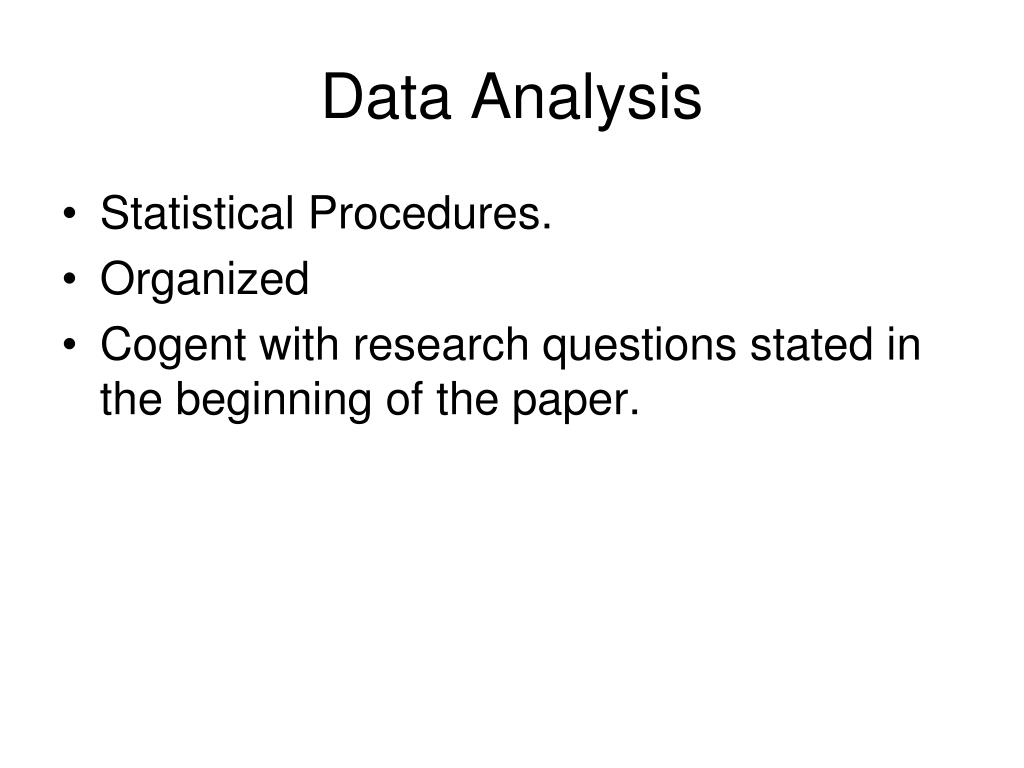 Data Analysis

• Statistical Procedures.
• Organized
• Cogent with research questions stated in the beginning of the paper.